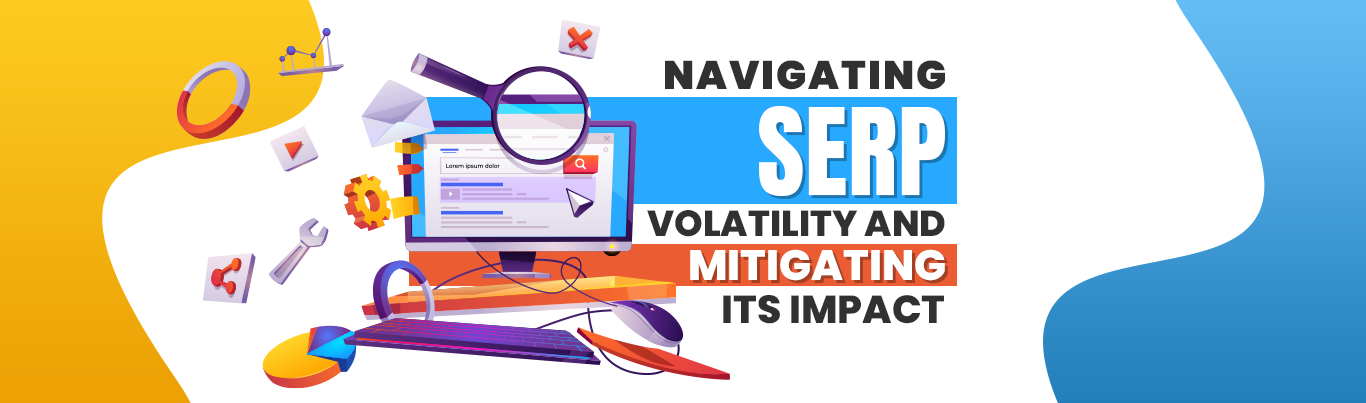 Lorem ipsum dolor

NAVIGATING
SERP
VOLATILITY AND
MITIGATING
ITS IMPACT